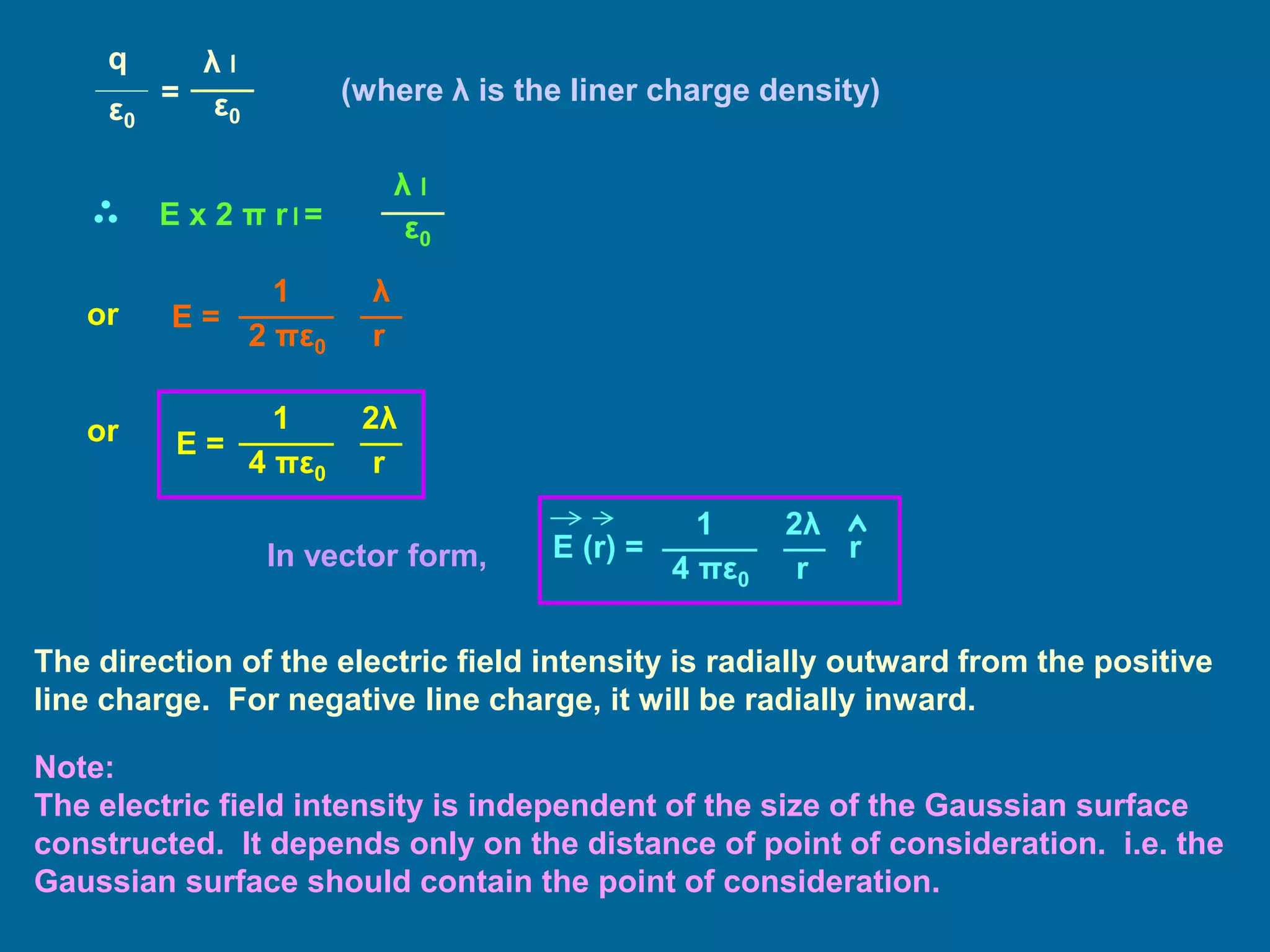 $\frac{q}{\varepsilon_0} = \frac{\lambda l}{\varepsilon_0}$ (where λ is the liner charge density)

$\therefore$ $E \times 2 \pi r l = \frac{\lambda l}{\varepsilon_0}$

or $E = \frac{1}{2 \pi \varepsilon_0} \frac{\lambda}{r}$

or $E = \frac{1}{4 \pi \varepsilon_0} \frac{2\lambda}{r}$

In vector form, $\vec{E}(\vec{r}) = \frac{1}{4 \pi \varepsilon_0} \frac{2\lambda}{r} \hat{r}$

The direction of the electric field intensity is radially outward from the positive line charge. For negative line charge, it will be radially inward.

Note:
The electric field intensity is independent of the size of the Gaussian surface constructed. It depends only on the distance of point of consideration. i.e. the Gaussian surface should contain the point of consideration.